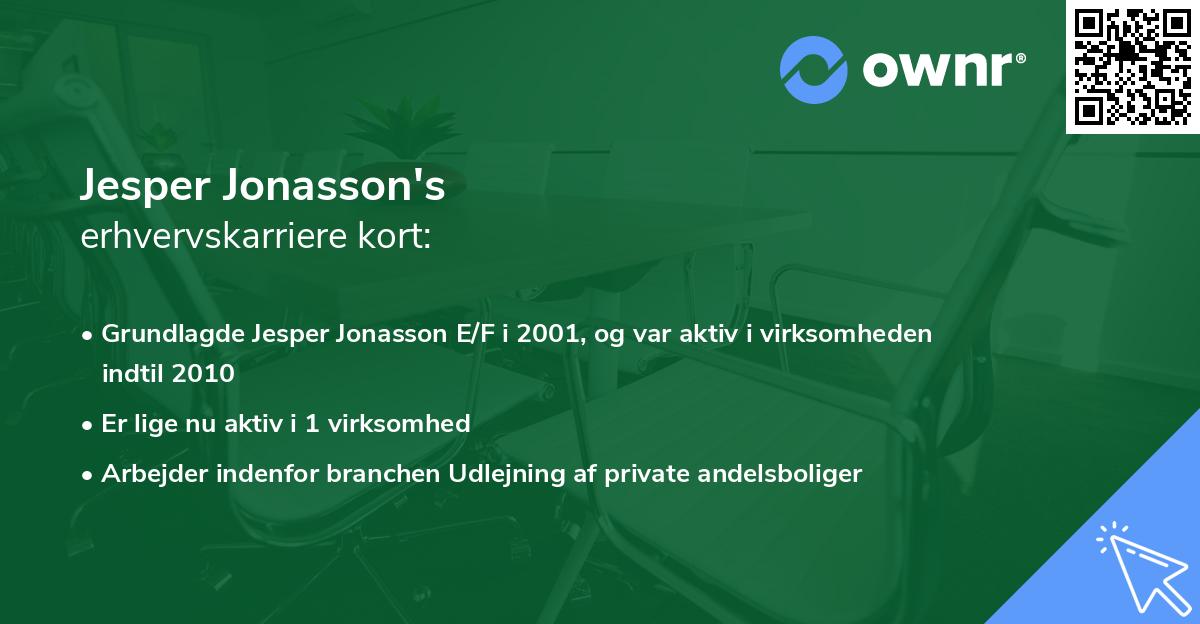 ownr®

Jesper Jonasson's
erhvervskarriere kort:

• Grundlagde Jesper Jonasson E/F i 2001, og var aktiv i virksomheden indtil 2010
• Er lige nu aktiv i 1 virksomhed
• Arbejder indenfor branchen Udlejning af private andelsboliger